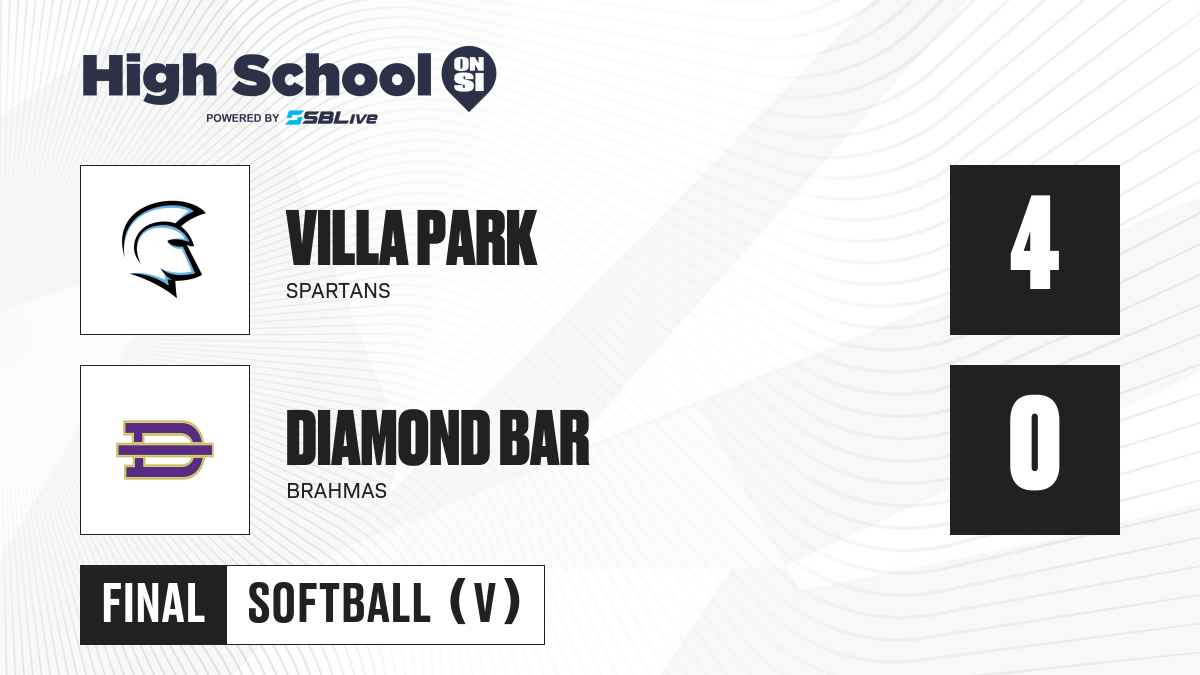 High School ON SI
POWERED BY SBLive

VILLA PARK
SPARTANS

4

DIAMOND BAR
BRAHMAS

0

FINAL SOFTBALL (V)